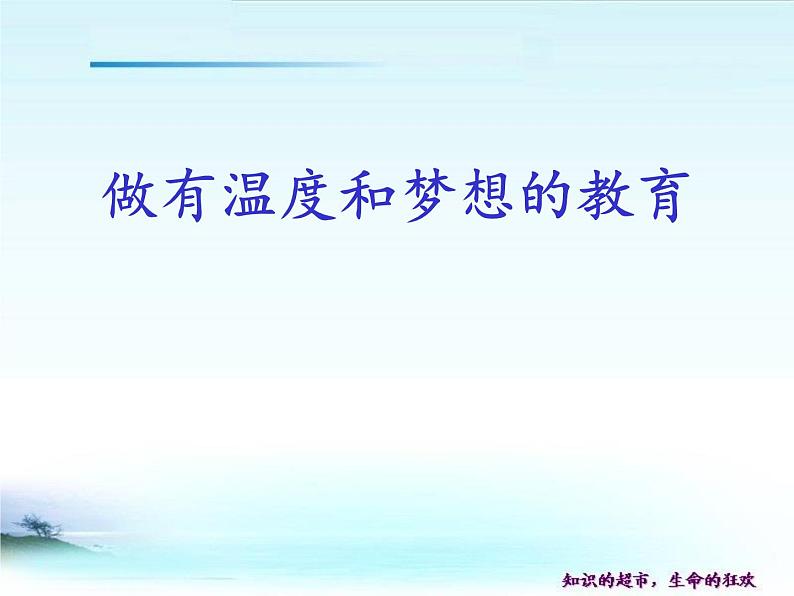 做有温度和梦想的教育

知识的超市，生命的狂欢